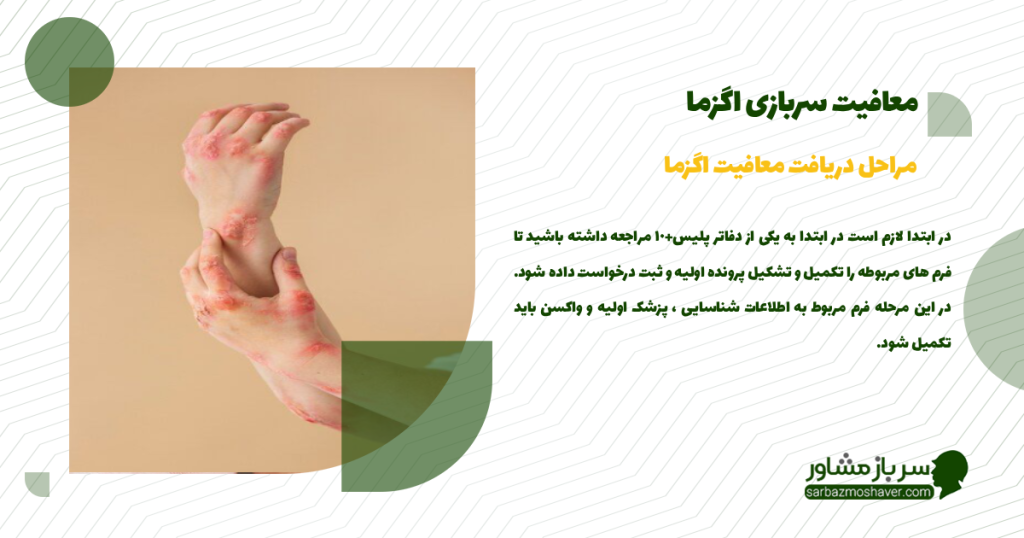 معافیت سربازی اگزما

مراحل دریافت معافیت اگزما

در ابتدا لازم است در ابتدا به یکی از دفاتر پلیس+۱۰ مراجعه داشته باشید تا فرم های مربوطه را تکمیل و تشکیل پرونده اولیه و ثبت درخواست داده شود. در این مرحله فرم مربوط به اطلاعات شناسایی ، پزشک اولیه و واکسن باید تکمیل شود.

سرباز مشاور
sarbazmoshaver.com